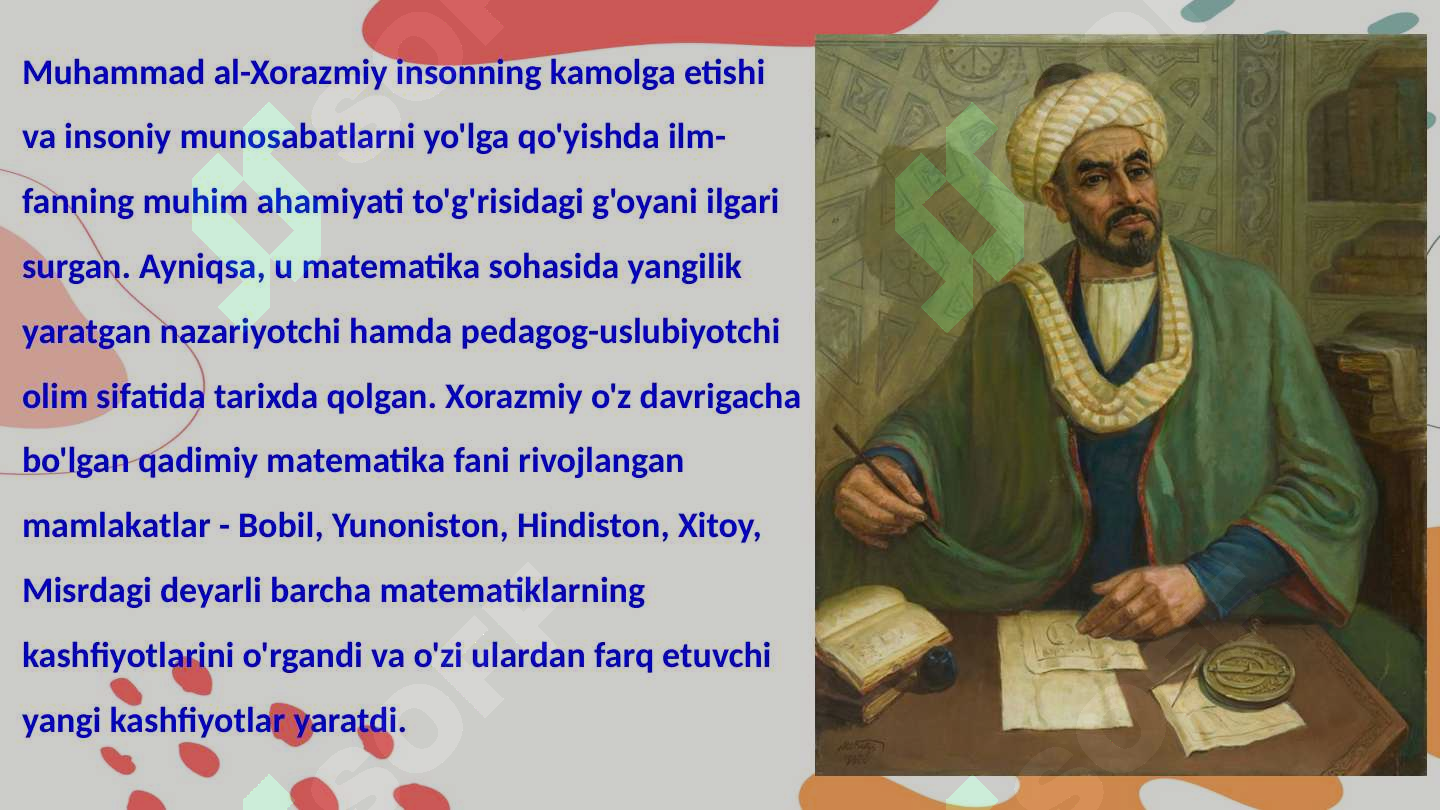 Muhammad al-Xorazmiy insonning kamolga etishi va insoniy munosabatlarni yo'lga qo'yishda ilm-fanning muhim ahamiyati to'g'risidagi g'oyani ilgari surgan. Ayniqsa, u matematika sohasida yangilik yaratgan nazariyotchi hamda pedagog-uslubiyotchi olim sifatida tarixda qolgan. Xorazmiy o'z davrigacha bo'lgan qadimiy matematika fani rivojlangan mamlakatlar - Bobil, Yunoniston, Hindiston, Xitoy, Misrdagi deyarli barcha matematiklarning kashfiyotlarini o'rgandi va o'zi ulardan farq etuvchi yangi kashfiyotlar yaratdi.